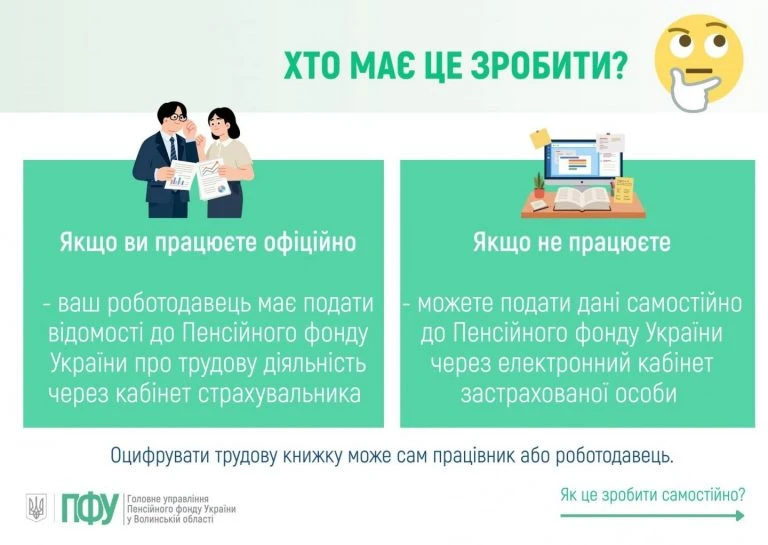 ХТО МАЄ ЦЕ ЗРОБИТИ?

Якщо ви працюєте офіційно

- ваш роботодавець має подати відомості до Пенсійного фонду України про трудову діяльність через кабінет страхувальника

Якщо не працюєте

- можете подати дані самостійно до Пенсійного фонду України через електронний кабінет застрахованої особи

Оцифрувати трудову книжку може сам працівник або роботодавець.

ПФУ Головне управління Пенсійного фонду України у Волинській області

Як це зробити самостійно?